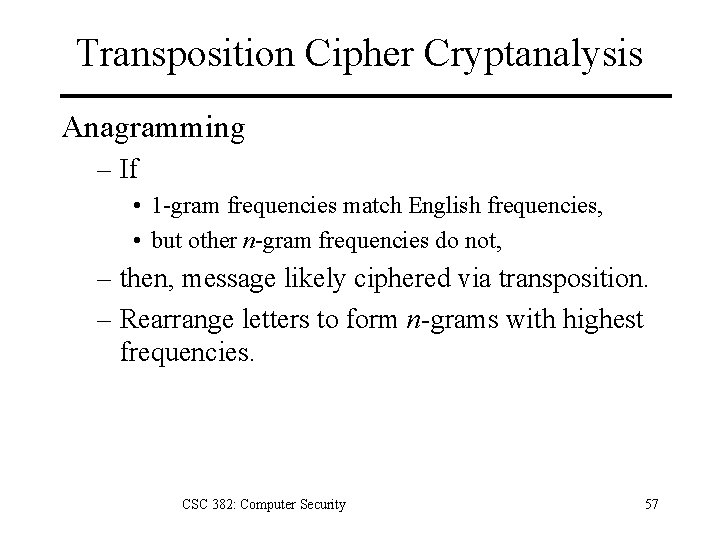 Transposition Cipher Cryptanalysis

Anagramming

– If

• 1-gram frequencies match English frequencies,

• but other $n$-gram frequencies do not,

– then, message likely ciphered via transposition.

– Rearrange letters to form $n$-grams with highest frequencies.

CSC 382: Computer Security

57